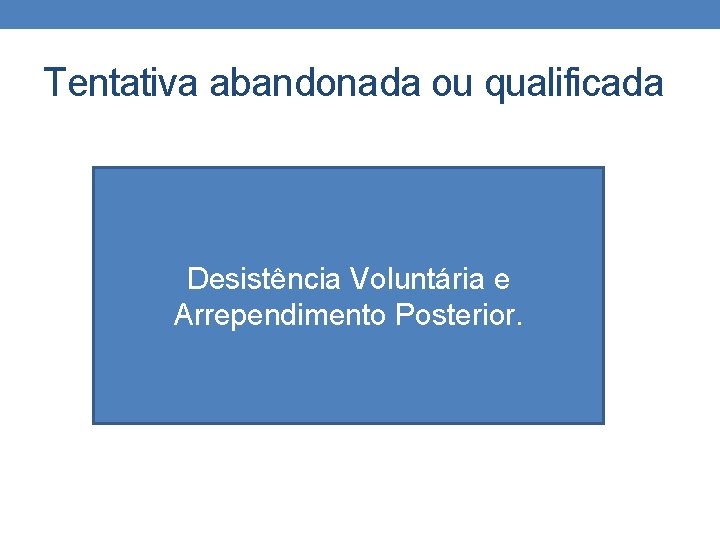 Tentativa abandonada ou qualificada

Desistência Voluntária e Arrependimento Posterior.